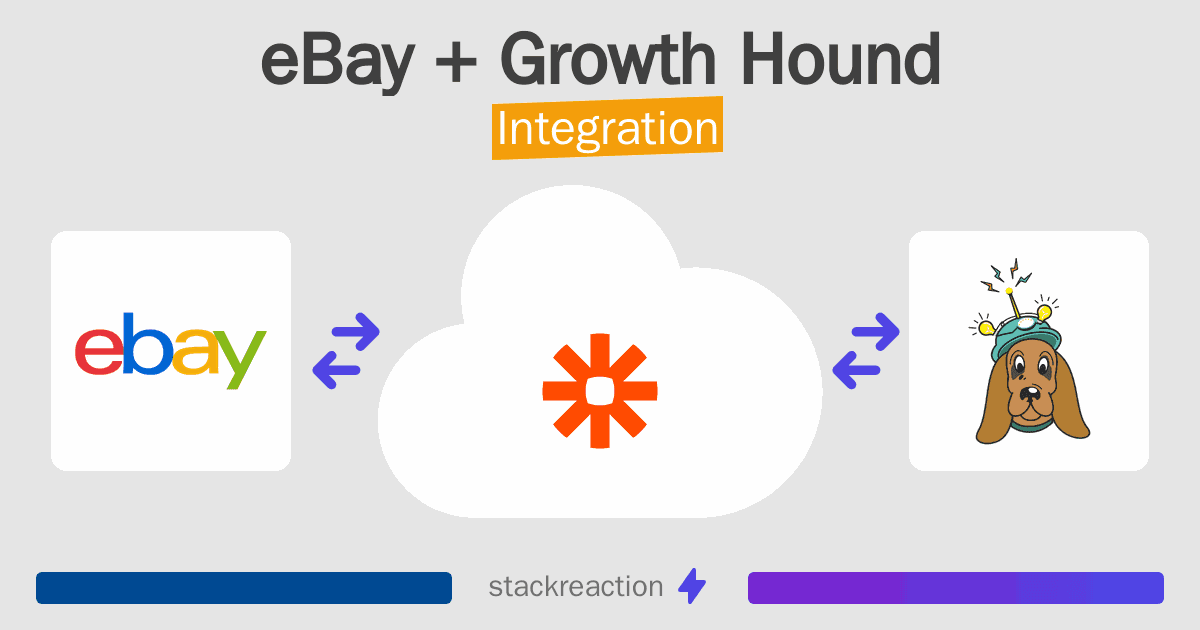 eBay + Growth Hound
Integration

ebay

stackreaction